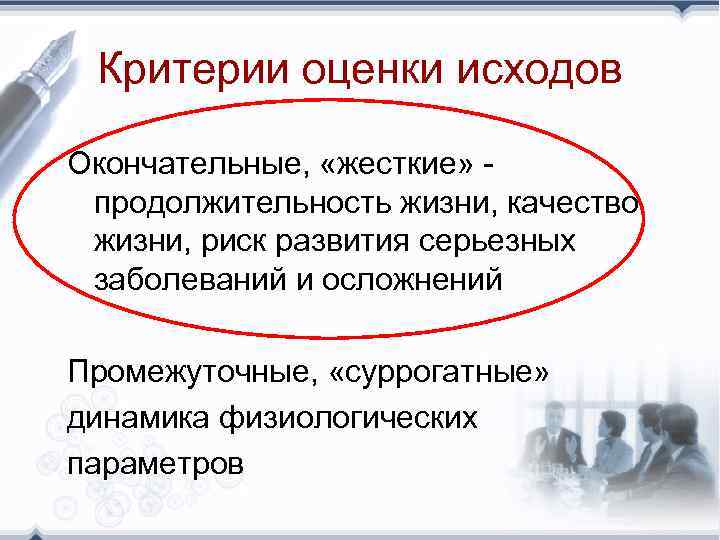 Критерии оценки исходов

Окончательные, «жесткие» - продолжительность жизни, качество жизни, риск развития серьезных заболеваний и осложнений

Промежуточные, «суррогатные» динамика физиологических параметров